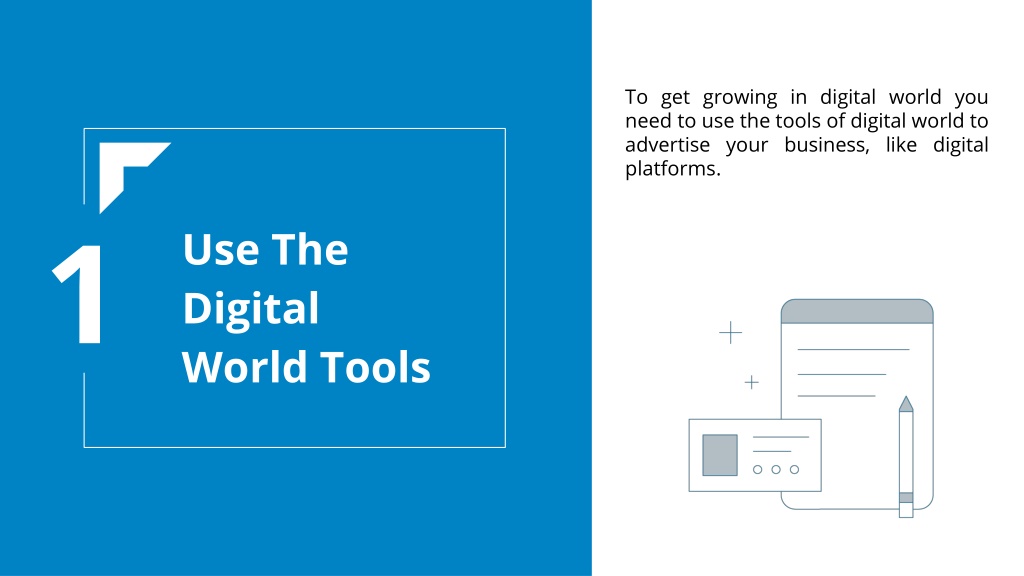 1

Use The Digital World Tools

To get growing in digital world you need to use the tools of digital world to advertise your business, like digital platforms.